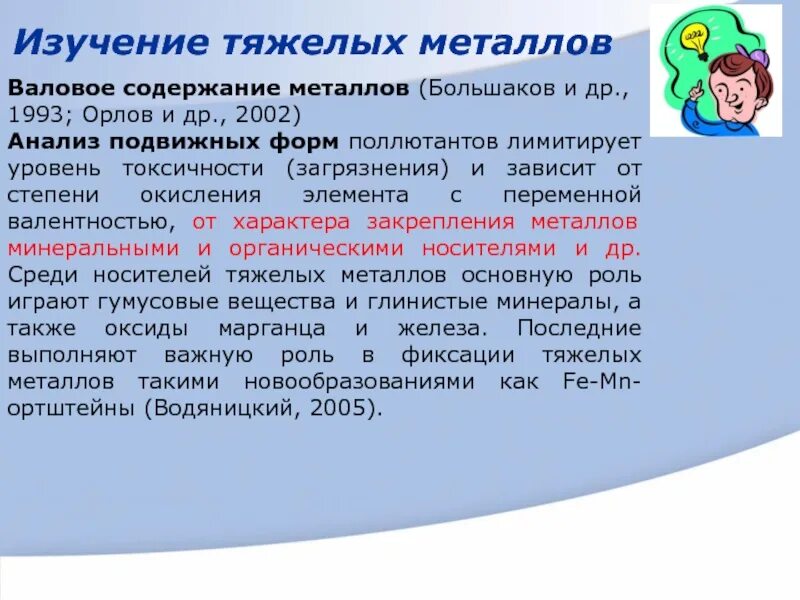 Изучение тяжелых металлов

Валовое содержание металлов (Большаков и др., 1993; Орлов и др., 2002)
Анализ подвижных форм поллютантов лимитирует уровень токсичности (загрязнения) и зависит от степени окисления элемента с переменной валентностью, от характера закрепления металлов минеральными и органическими носителями и др. Среди носителей тяжелых металлов основную роль играют гумусовые вещества и глинистые минералы, а также оксиды марганца и железа. Последние выполняют важную роль в фиксации тяжелых металлов такими новообразованиями как Fe-Mn-ортштейны (Водяницкий, 2005).